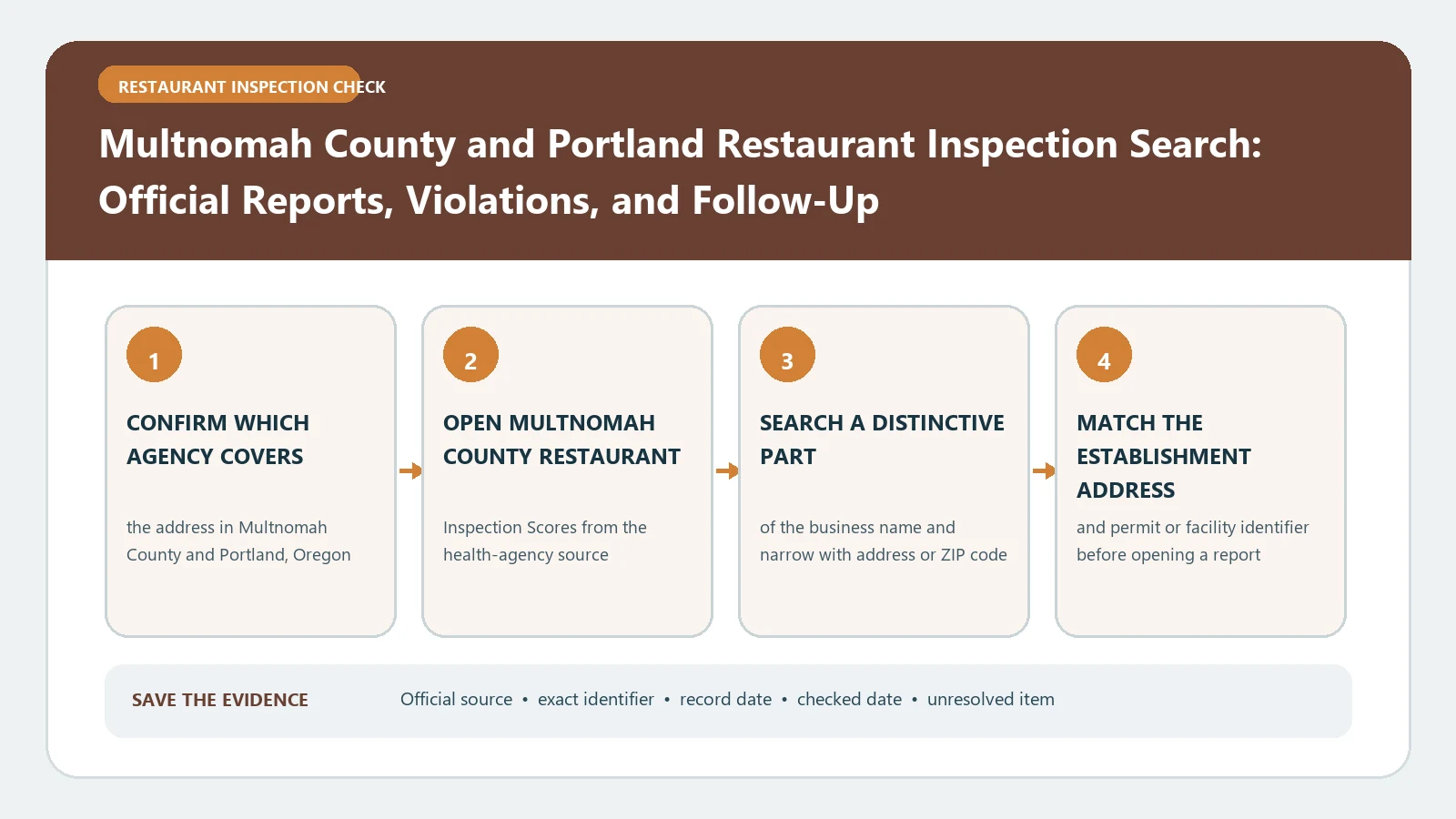 RESTAURANT INSPECTION CHECK

Multnomah County and Portland Restaurant Inspection Search: Official Reports, Violations, and Follow-Up

1

CONFIRM WHICH AGENCY COVERS

the address in Multnomah County and Portland, Oregon

2

OPEN MULTNOMAH COUNTY RESTAURANT

Inspection Scores from the health-agency source

3

SEARCH A DISTINCTIVE PART

of the business name and narrow with address or ZIP code

4

MATCH THE ESTABLISHMENT ADDRESS

and permit or facility identifier before opening a report

SAVE THE EVIDENCE

Official source • exact identifier • record date • checked date • unresolved item